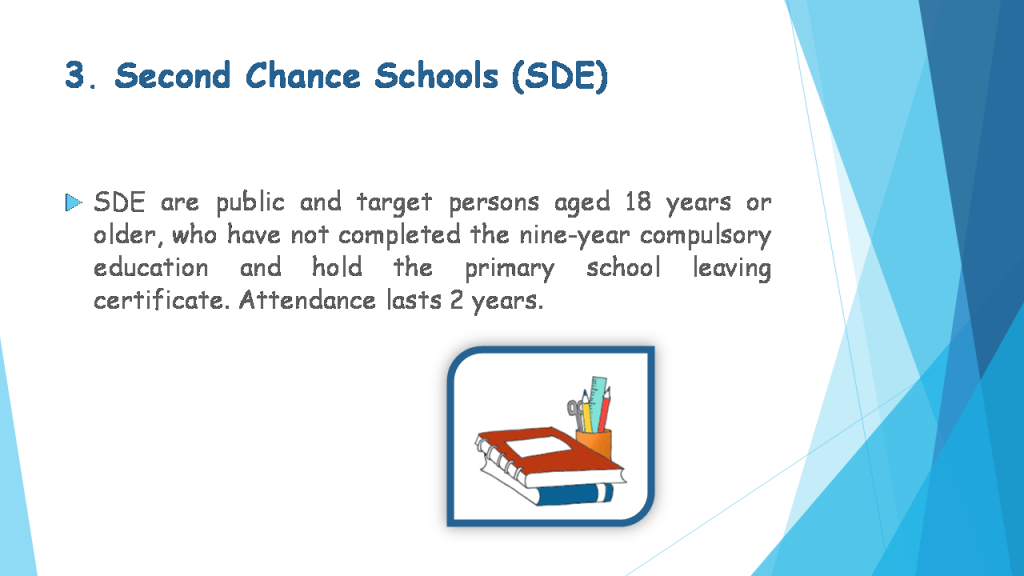 3. Second Chance Schools (SDE)

SDE are public and target persons aged 18 years or older, who have not completed the nine-year compulsory education and hold the primary school leaving certificate. Attendance lasts 2 years.